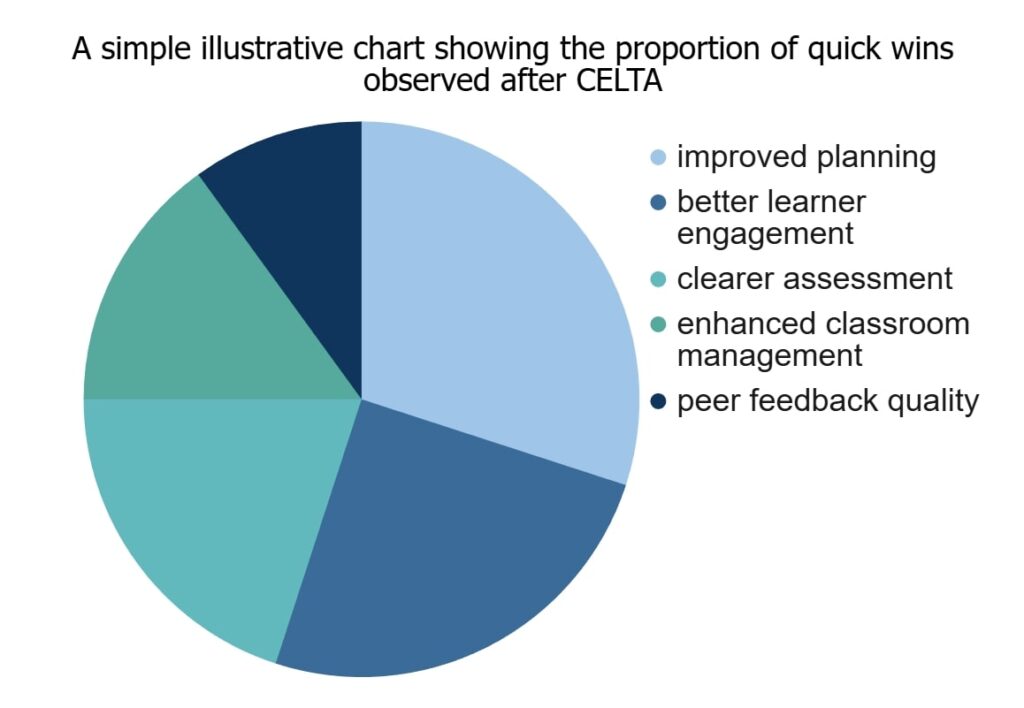 A simple illustrative chart showing the proportion of quick wins observed after CELTA

improved planning
better learner engagement
clearer assessment
enhanced classroom management
peer feedback quality